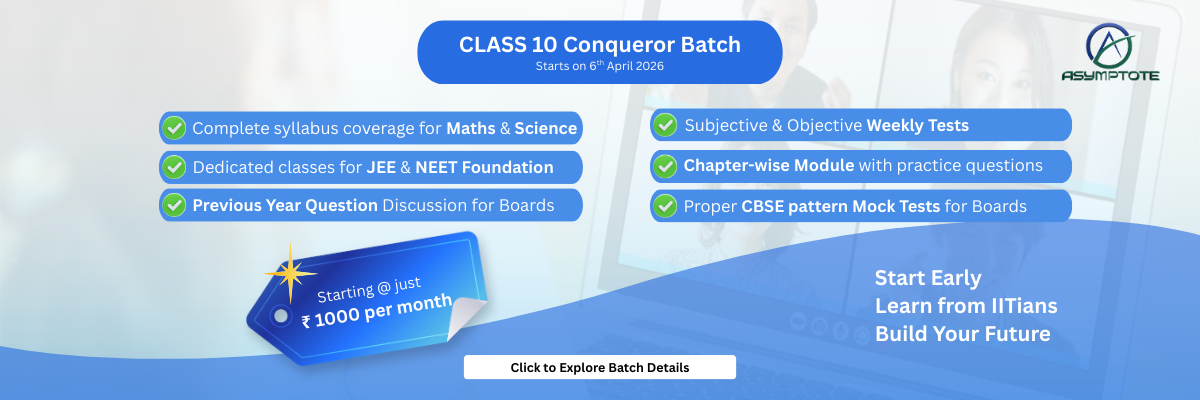 CLASS 10 Conqueror Batch
Starts on 6$^{th}$ April 2026

ASYMPTOTE

Complete syllabus coverage for Maths & Science

Dedicated classes for JEE & NEET Foundation

Previous Year Question Discussion for Boards

Subjective & Objective Weekly Tests

Chapter-wise Module with practice questions

Proper CBSE pattern Mock Tests for Boards

Starting @ just
₹ 1000 per month

Start Early
Learn from IITians
Build Your Future

Click to Explore Batch Details